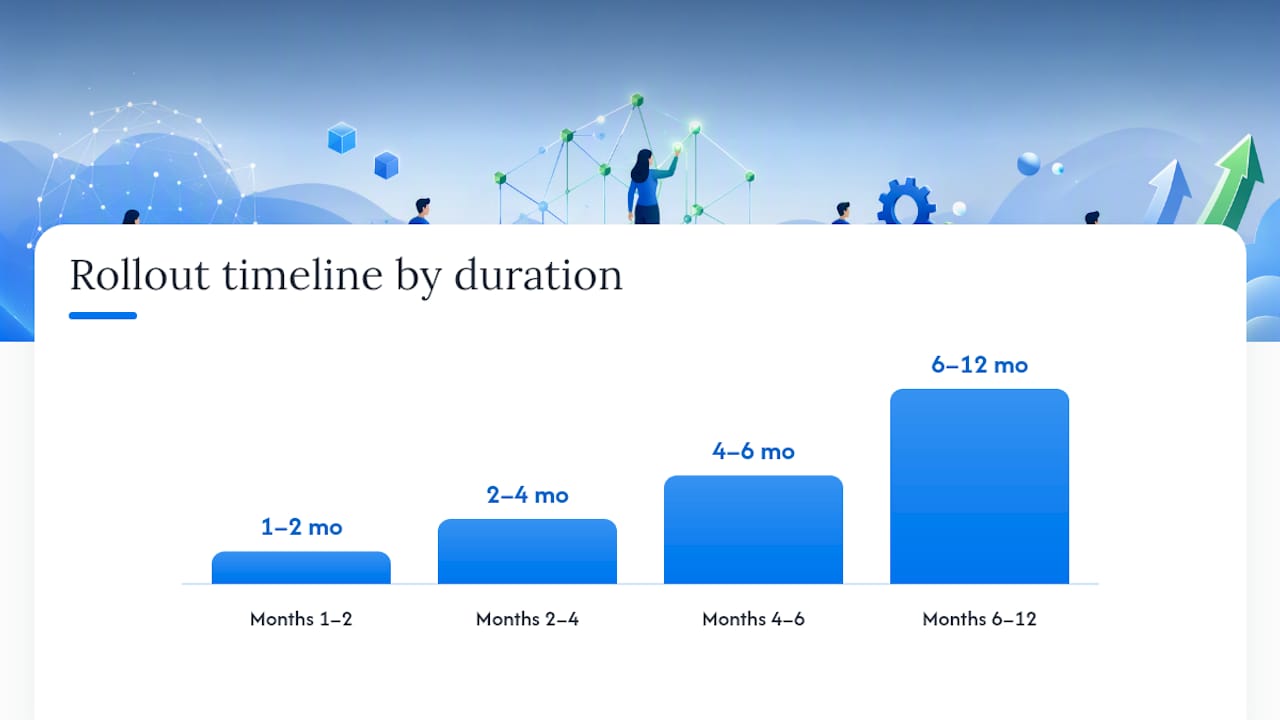 Rollout timeline by duration

1–2 mo
2–4 mo
4–6 mo
6–12 mo

Months 1–2
Months 2–4
Months 4–6
Months 6–12